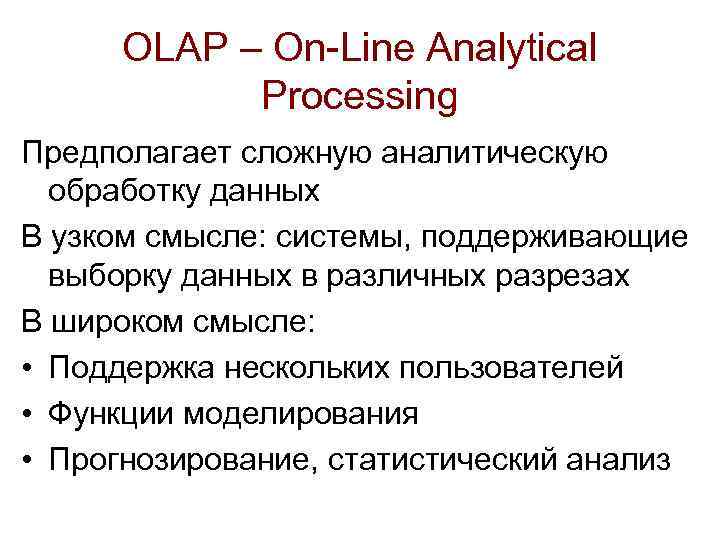 OLAP – On-Line Analytical Processing

Предполагает сложную аналитическую обработку данных

В узком смысле: системы, поддерживающие выборку данных в различных разрезах

В широком смысле:

• Поддержка нескольких пользователей
• Функции моделирования
• Прогнозирование, статистический анализ